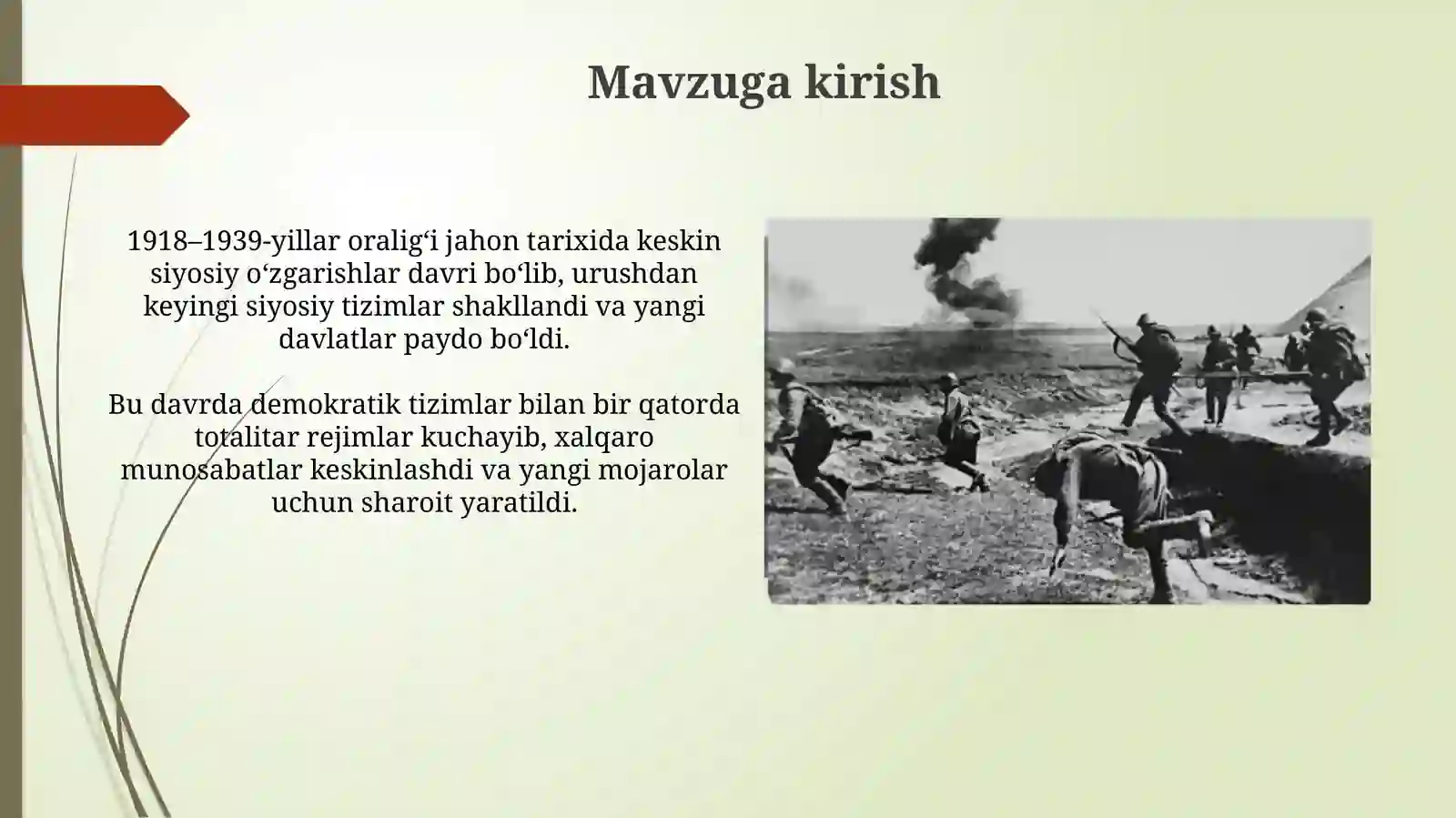 Mavzuga kirish

1918–1939-yillar oralig‘i jahon tarixida keskin siyosiy o‘zgarishlar davri bo‘lib, urushdan keyingi siyosiy tizimlar shakllandi va yangi davlatlar paydo bo‘ldi.

Bu davrda demokratik tizimlar bilan bir qatorda totalitar rejimlar kuchayib, xalqaro munosabatlar keskinlashdi va yangi mojarolar uchun sharoit yaratildi.